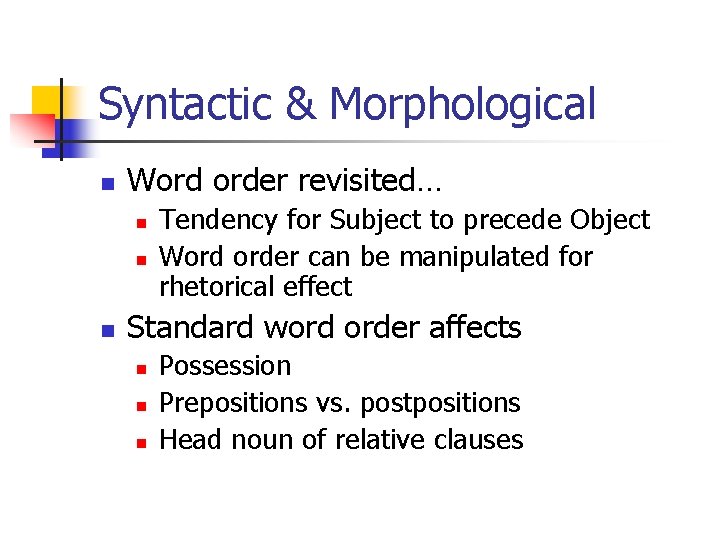 Syntactic & Morphological

Word order revisited…

Tendency for Subject to precede Object

Word order can be manipulated for rhetorical effect

Standard word order affects

Possession

Prepositions vs. postpositions

Head noun of relative clauses